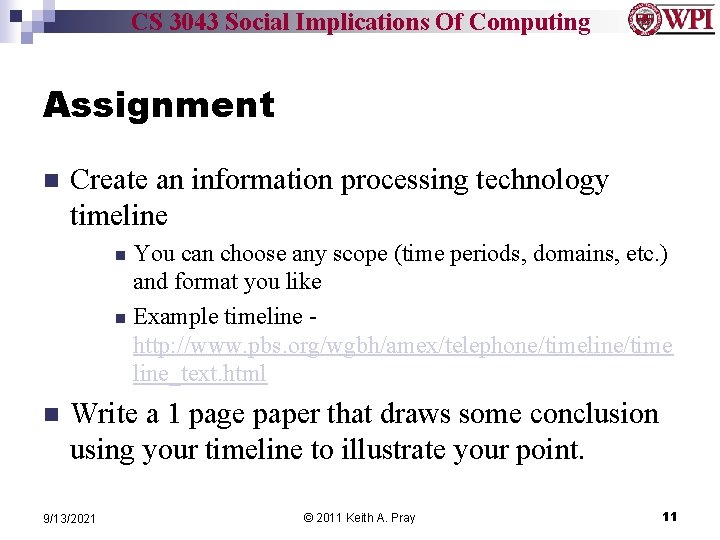 CS 3043 Social Implications Of Computing

WPI

Assignment

Create an information processing technology timeline

You can choose any scope (time periods, domains, etc.) and format you like

Example timeline - http://www.pbs.org/wgbh/amex/telephone/timeline/timeline_text.html

Write a 1 page paper that draws some conclusion using your timeline to illustrate your point.

9/13/2021

© 2011 Keith A. Pray

11